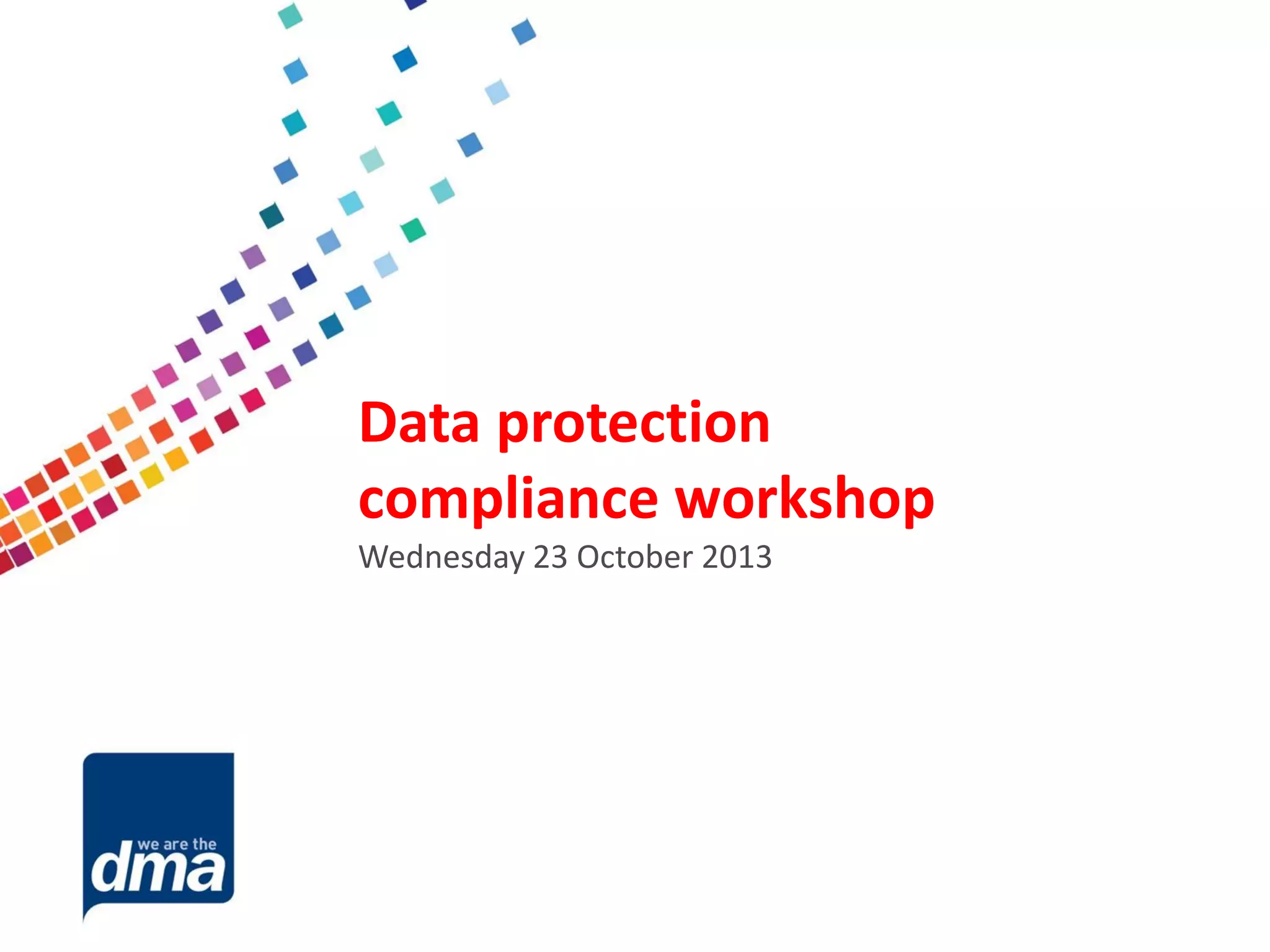 Data protection compliance workshop

Wednesday 23 October 2013

we are the
dma